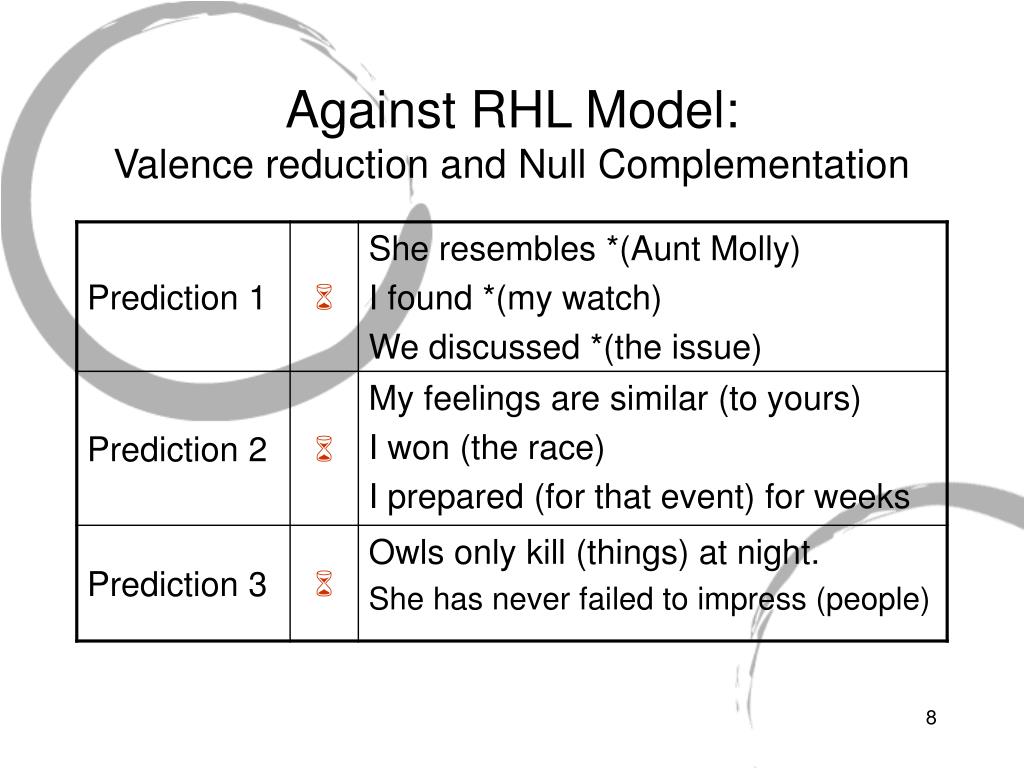 Against RHL Model:
Valence reduction and Null Complementation

| Prediction 1 | ⌛ | She resembles *(Aunt Molly)<br>I found *(my watch)<br>We discussed *(the issue) |
|---|---|---|
| Prediction 2 | ⌛ | My feelings are similar (to yours)<br>I won (the race)<br>I prepared (for that event) for weeks |
| Prediction 3 | ⌛ | Owls only kill (things) at night.<br>She has never failed to impress (people) |

8